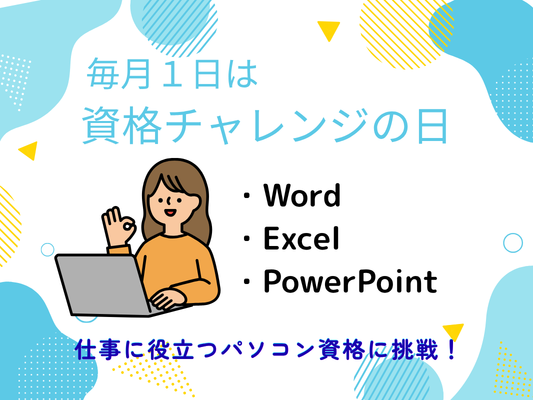 毎月１日は
資格チャレンジの日

・Word
・Excel
・PowerPoint

仕事に役立つパソコン資格に挑戦！